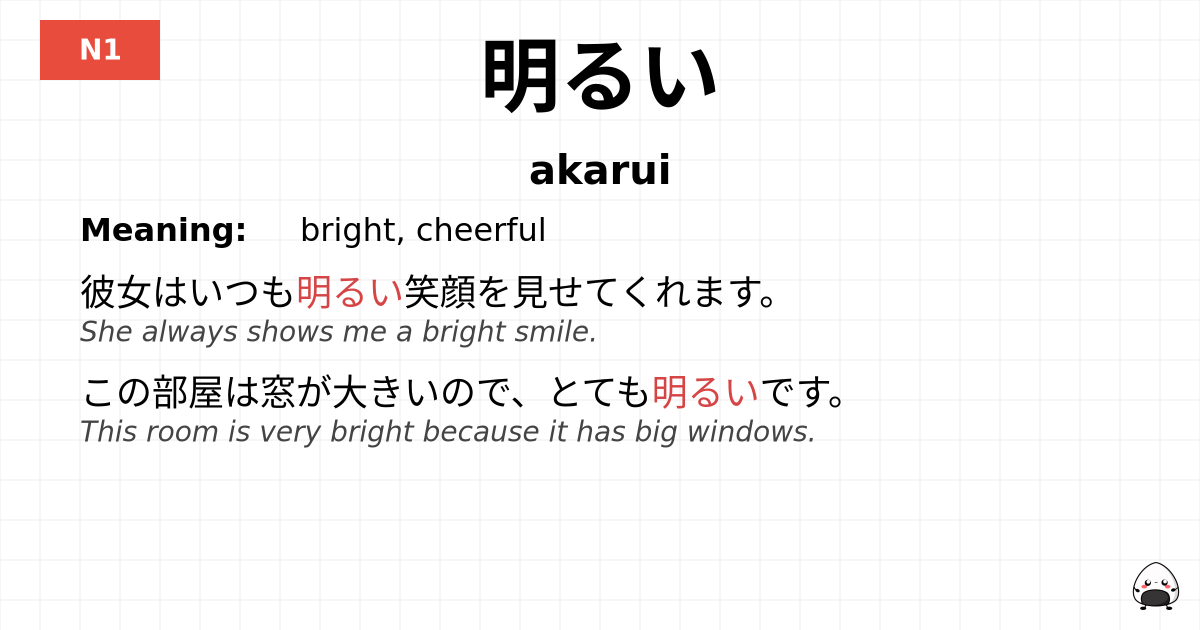 N1

明るい

akarui

Meaning: bright, cheerful

彼女はいつも明るい笑顔を見せてくれます。
She always shows me a bright smile.

この部屋は窓が大きいので、とても明るいです。
This room is very bright because it has big windows.